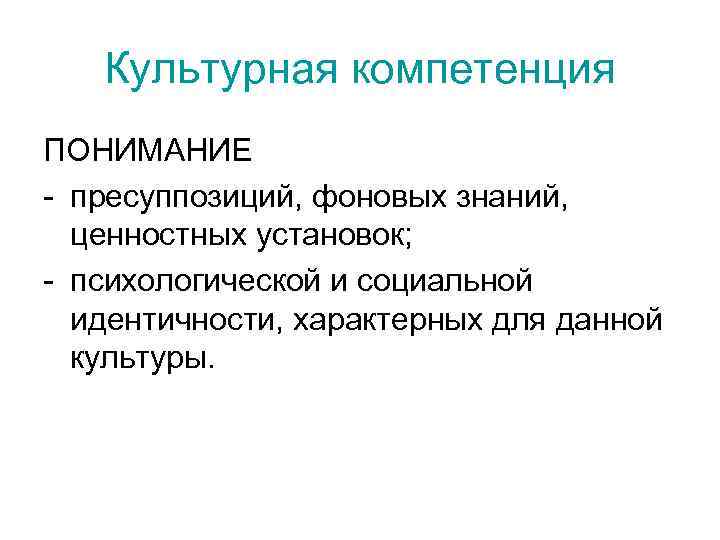 Культурная компетенция

ПОНИМАНИЕ

- пресуппозиций, фоновых знаний, ценностных установок;
- психологической и социальной идентичности, характерных для данной культуры.